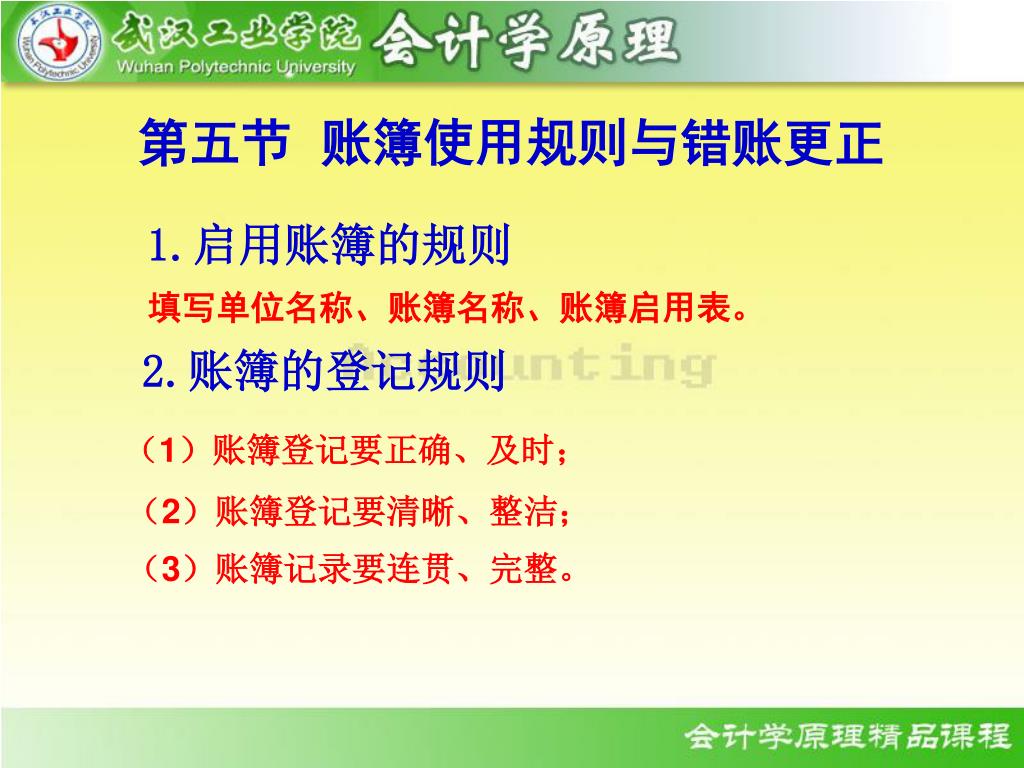 武汉工业学院 Wuhan Polytechnic University 会计学原理

第五节 账簿使用规则与错账更正

1.启用账簿的规则

填写单位名称、账簿名称、账簿启用表。

2.账簿的登记规则

（1）账簿登记要正确、及时；

（2）账簿登记要清晰、整洁；

（3）账簿记录要连贯、完整。

会计学原理精品课程